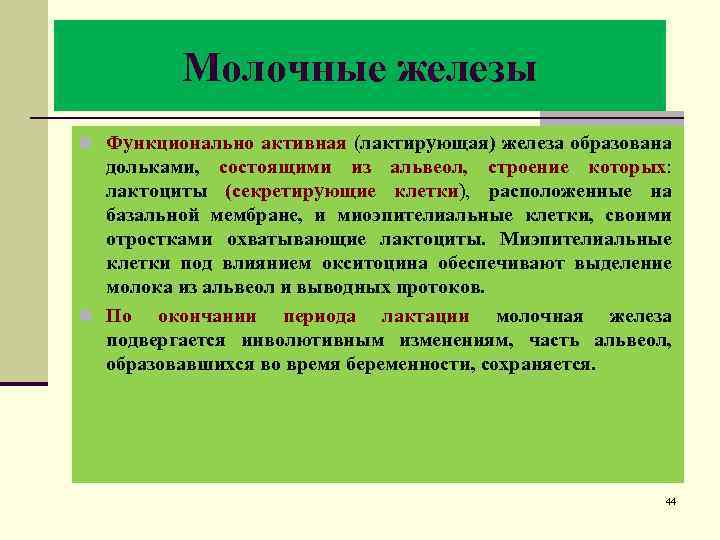 Молочные железы

Функционально активная (лактирующая) железа образована дольками, состоящими из альвеол, строение которых: лактоциты (секретирующие клетки), расположенные на базальной мембране, и миоэпителиальные клетки, своими отростками охватывающие лактоциты. Миэпителиальные клетки под влиянием окситоцина обеспечивают выделение молока из альвеол и выводных протоков.

По окончании периода лактации молочная железа подвергается инволютивным изменениям, часть альвеол, образовавшихся во время беременности, сохраняется.

44